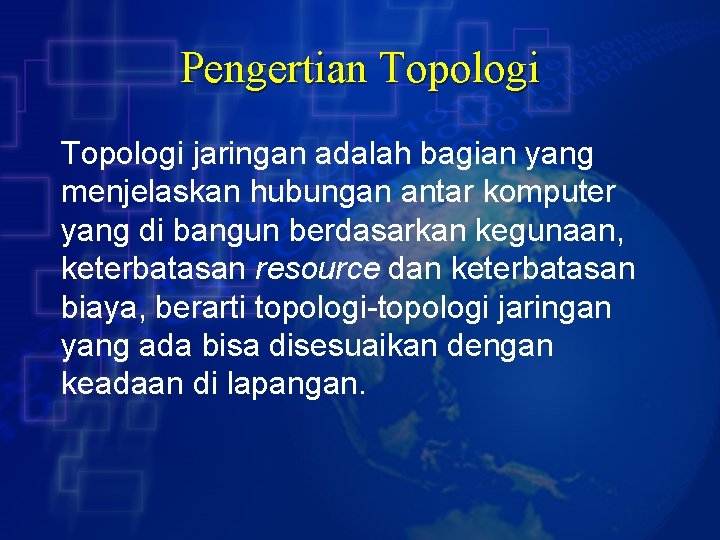 Pengertian Topologi

Topologi jaringan adalah bagian yang menjelaskan hubungan antar komputer yang di bangun berdasarkan kegunaan, keterbatasan resource dan keterbatasan biaya, berarti topologi-topologi jaringan yang ada bisa disesuaikan dengan keadaan di lapangan.